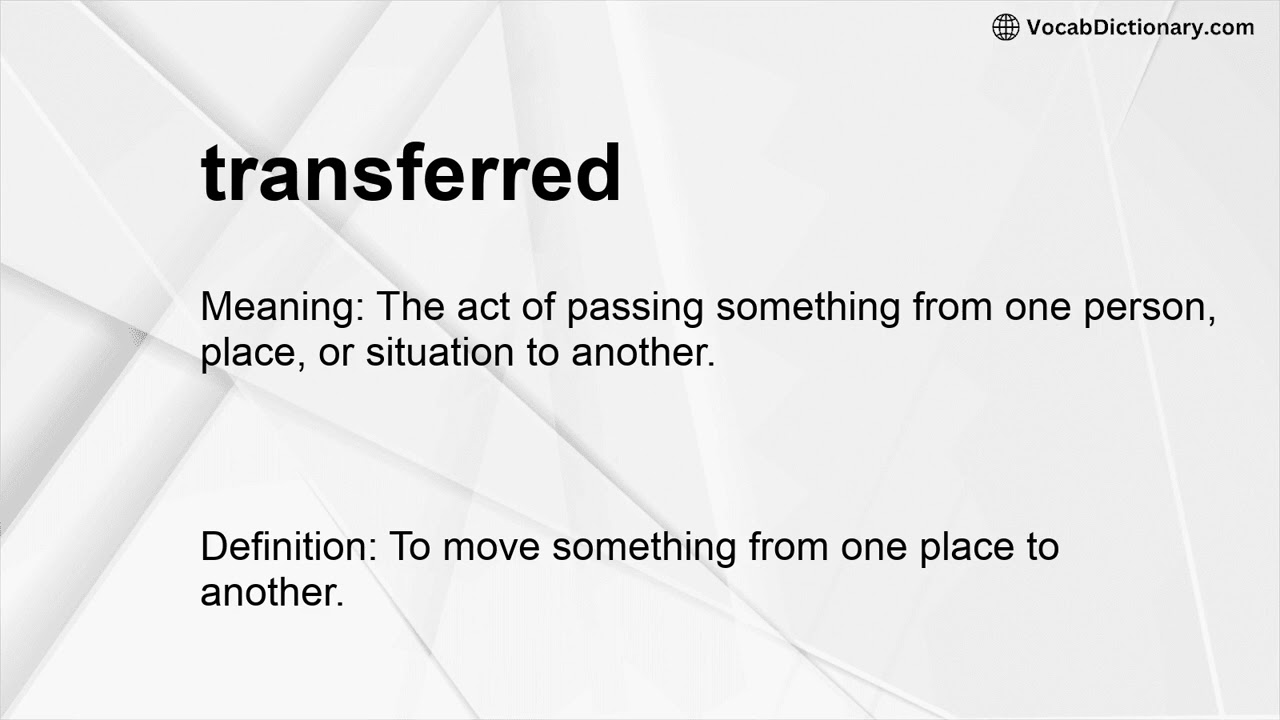 VocabDictionary.com

transferred

Meaning: The act of passing something from one person, place, or situation to another.

Definition: To move something from one place to another.